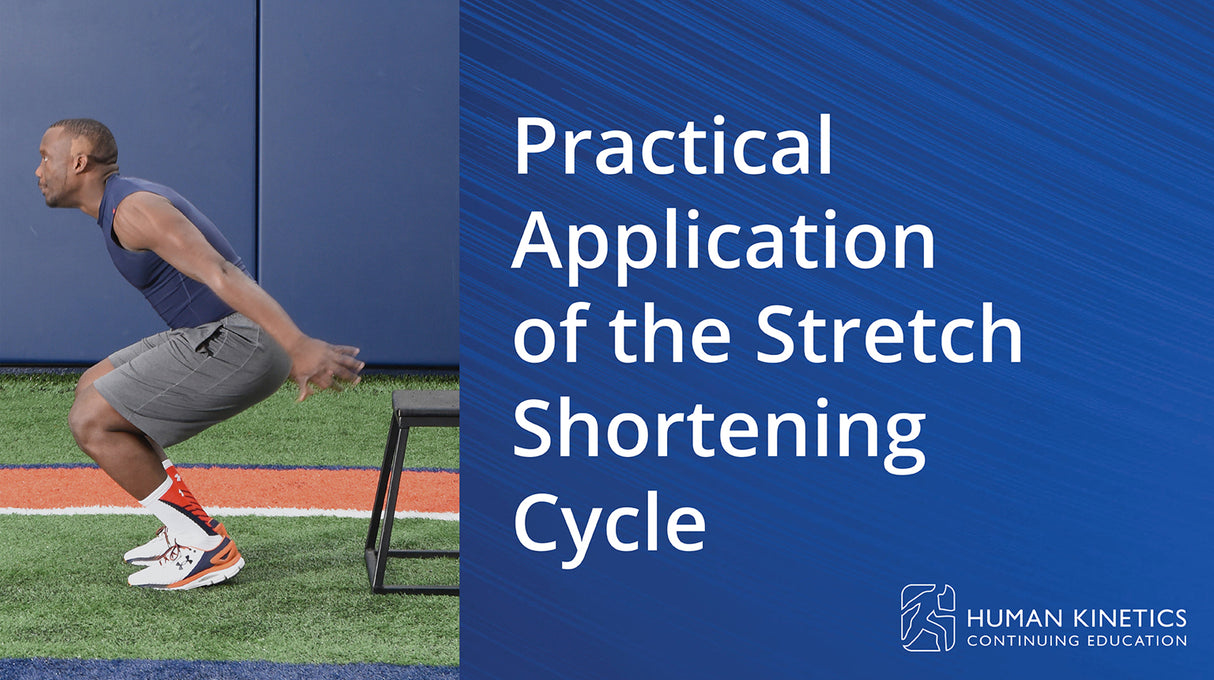 Practical Application of the Stretch Shortening Cycle

HUMAN KINETICS
CONTINUING EDUCATION